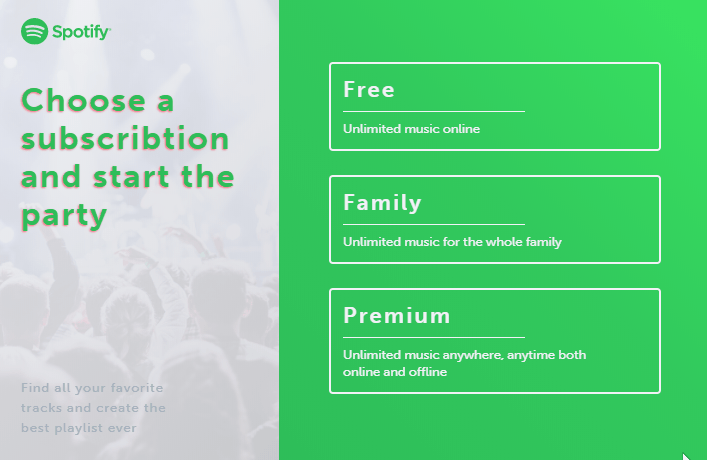 Spotify

Choose a subscribtion and start the party

Find all your favorite tracks and create the best playlist ever

Free

Unlimited music online

Family

Unlimited music for the whole family

Premium

Unlimited music anywhere, anytime both online and offline